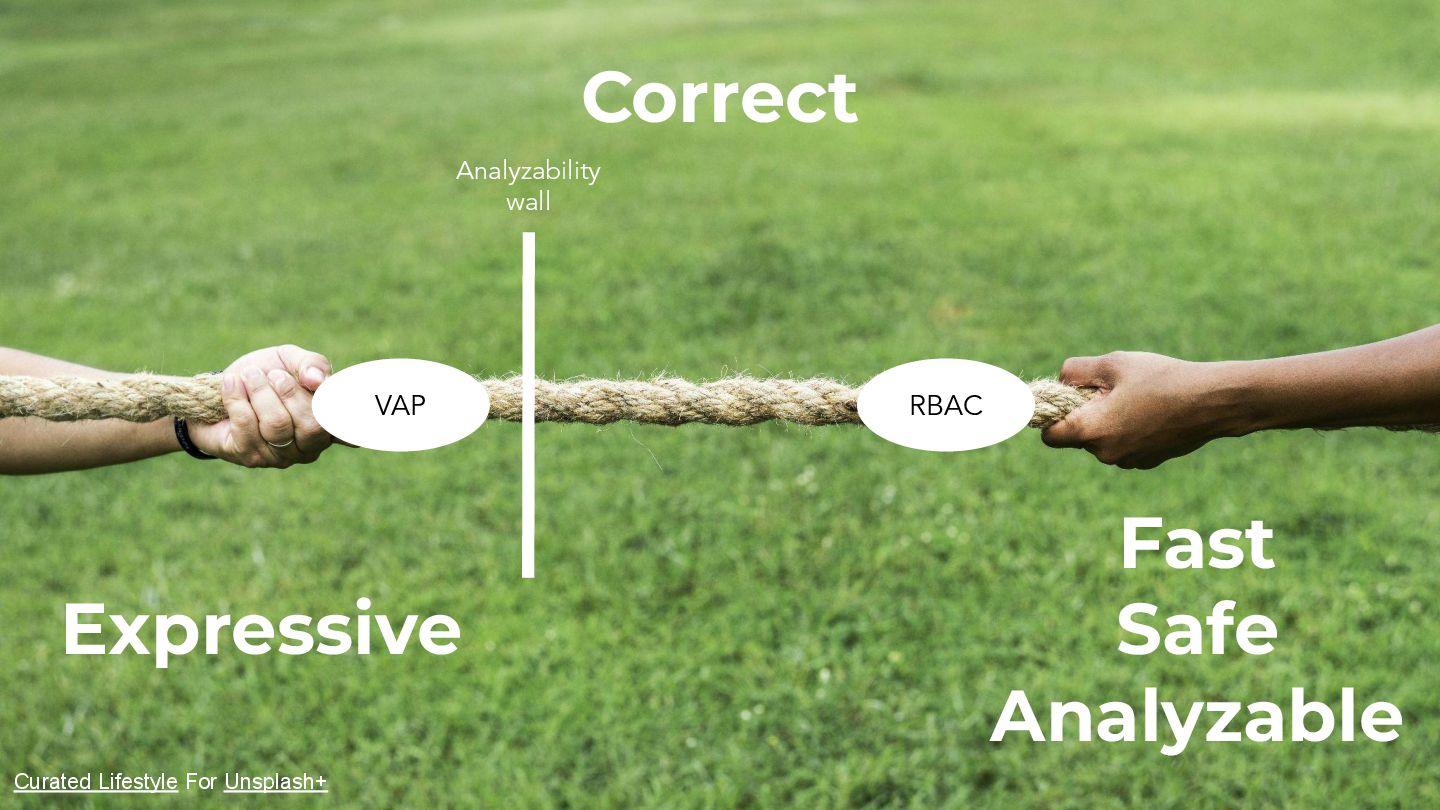 Correct

Analyzability wall

VAP

RBAC

Expressive

Fast
Safe
Analyzable

Curated Lifestyle For Unsplash+